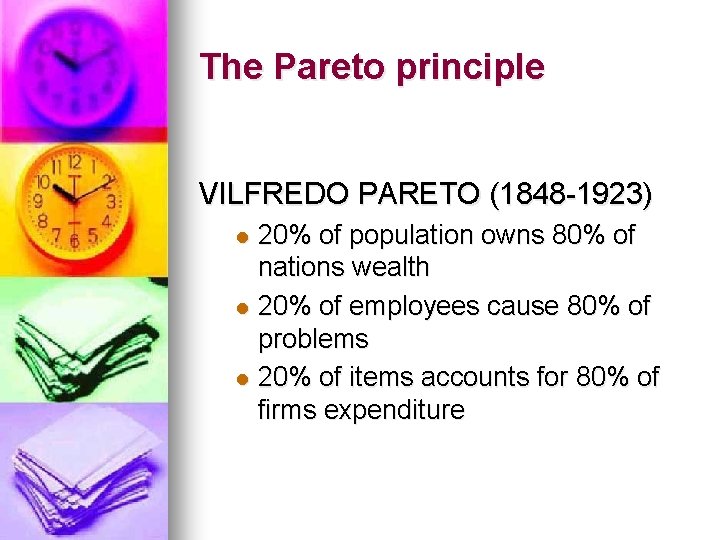 The Pareto principle

VILFREDO PARETO (1848-1923)

- 20% of population owns 80% of nations wealth
- 20% of employees cause 80% of problems
- 20% of items accounts for 80% of firms expenditure